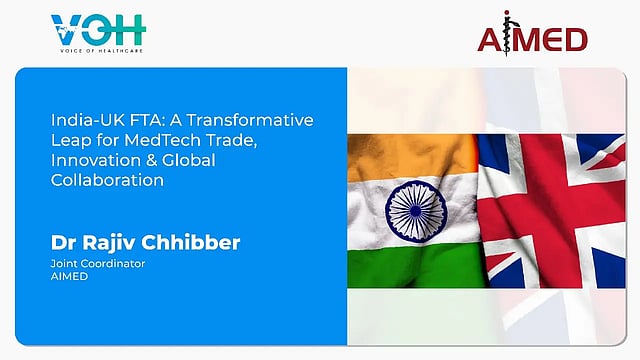 VOH
VOICE OF HEALTHCARE

AIMED

India-UK FTA: A Transformative Leap for MedTech Trade, Innovation & Global Collaboration

Dr Rajiv Chhibber
Joint Coordinator
AIMED